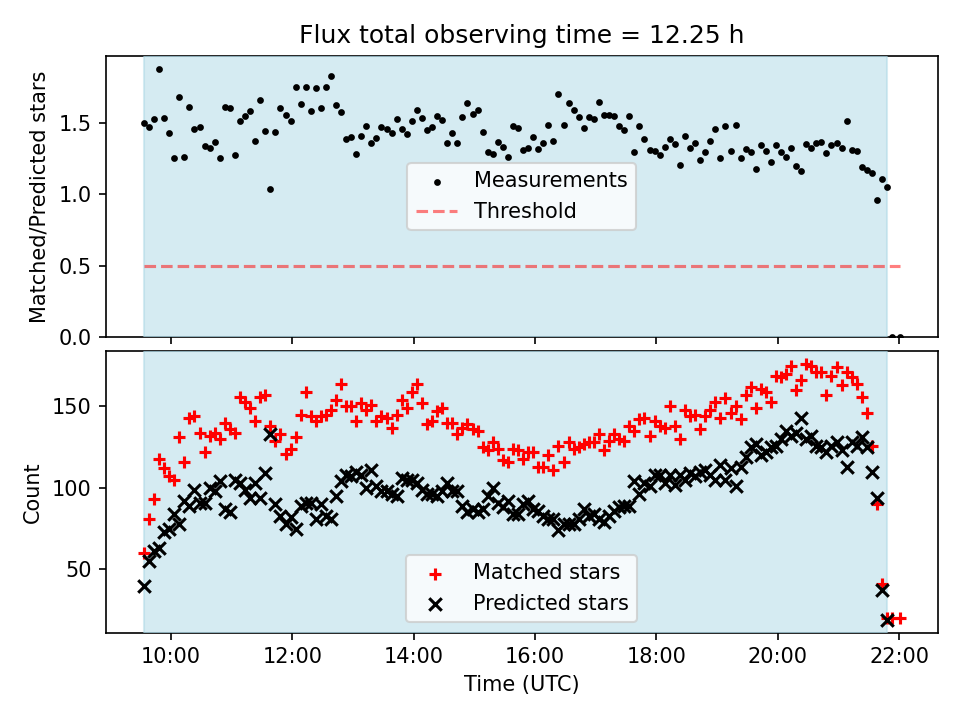 Flux total observing time = 12.25 h

Matched/Predicted stars

1.5
1.0
0.5
0.0

Measurements
Threshold

Count

150
100
50

Matched stars
Predicted stars

10:00 12:00 14:00 16:00 18:00 20:00 22:00

Time (UTC)